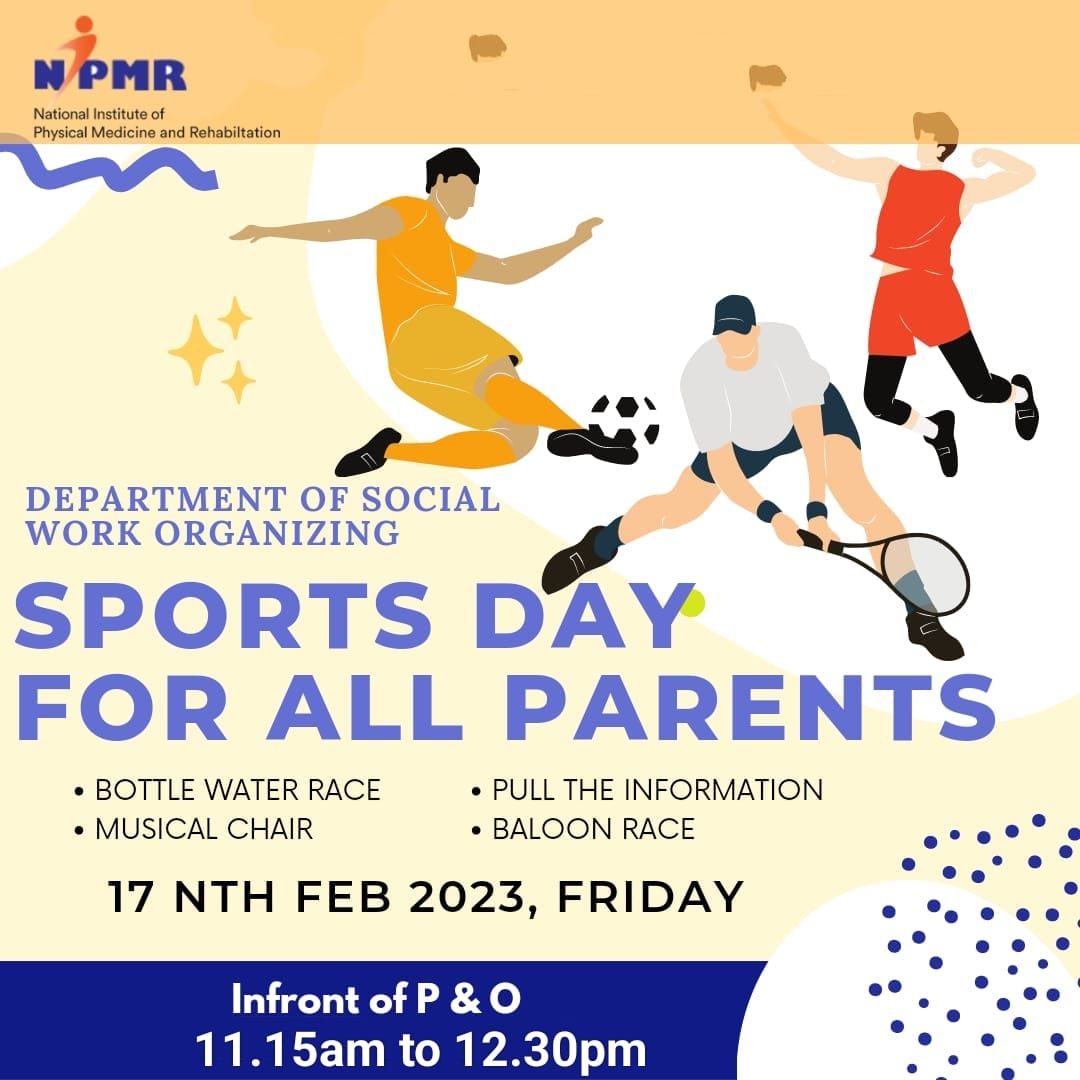 NIPMR
National Institute of Physical Medicine and Rehabiltation

DEPARTMENT OF SOCIAL WORK ORGANIZING

SPORTS DAY FOR ALL PARENTS

• BOTTLE WATER RACE
• MUSICAL CHAIR
• PULL THE INFORMATION
• BALOON RACE

17 NTH FEB 2023, FRIDAY

Infront of P & O
11.15am to 12.30pm